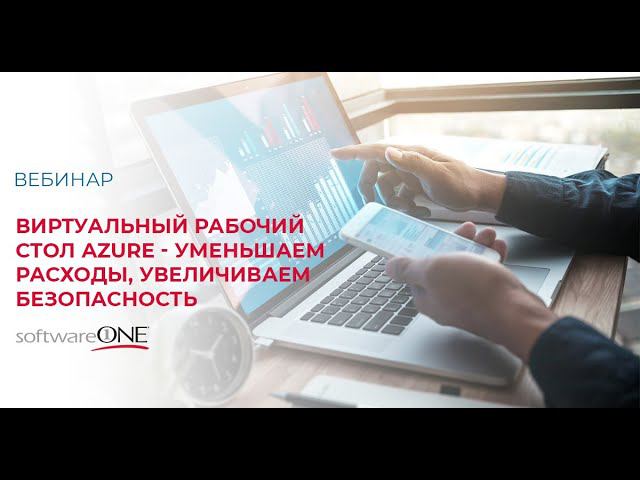 ВЕБИНАР

ВИРТУАЛЬНЫЙ РАБОЧИЙ СТОЛ AZURE - УМЕНЬШАЕМ РАСХОДЫ, УВЕЛИЧИВАЕМ БЕЗОПАСНОСТЬ

softwareONE